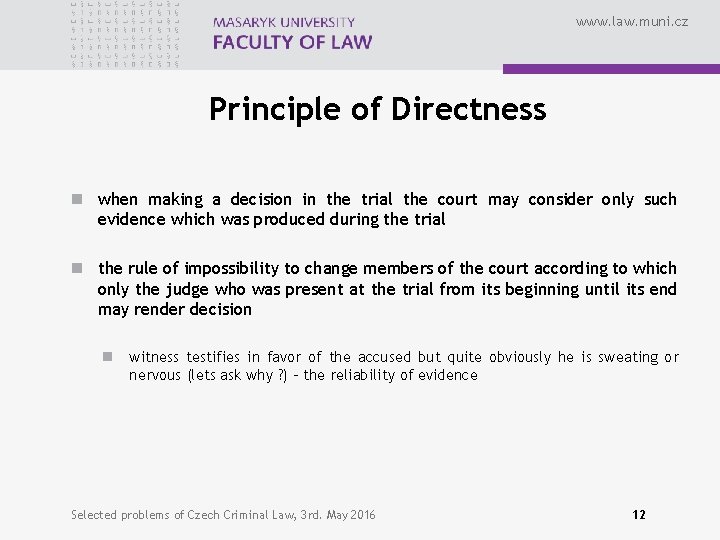 MASARYK UNIVERSITY
FACULTY OF LAW

www.law.muni.cz

Principle of Directness

when making a decision in the trial the court may consider only such evidence which was produced during the trial

the rule of impossibility to change members of the court according to which only the judge who was present at the trial from its beginning until its end may render decision

witness testifies in favor of the accused but quite obviously he is sweating or nervous (lets ask why ?) – the reliability of evidence

Selected problems of Czech Criminal Law, 3rd. May 2016

12